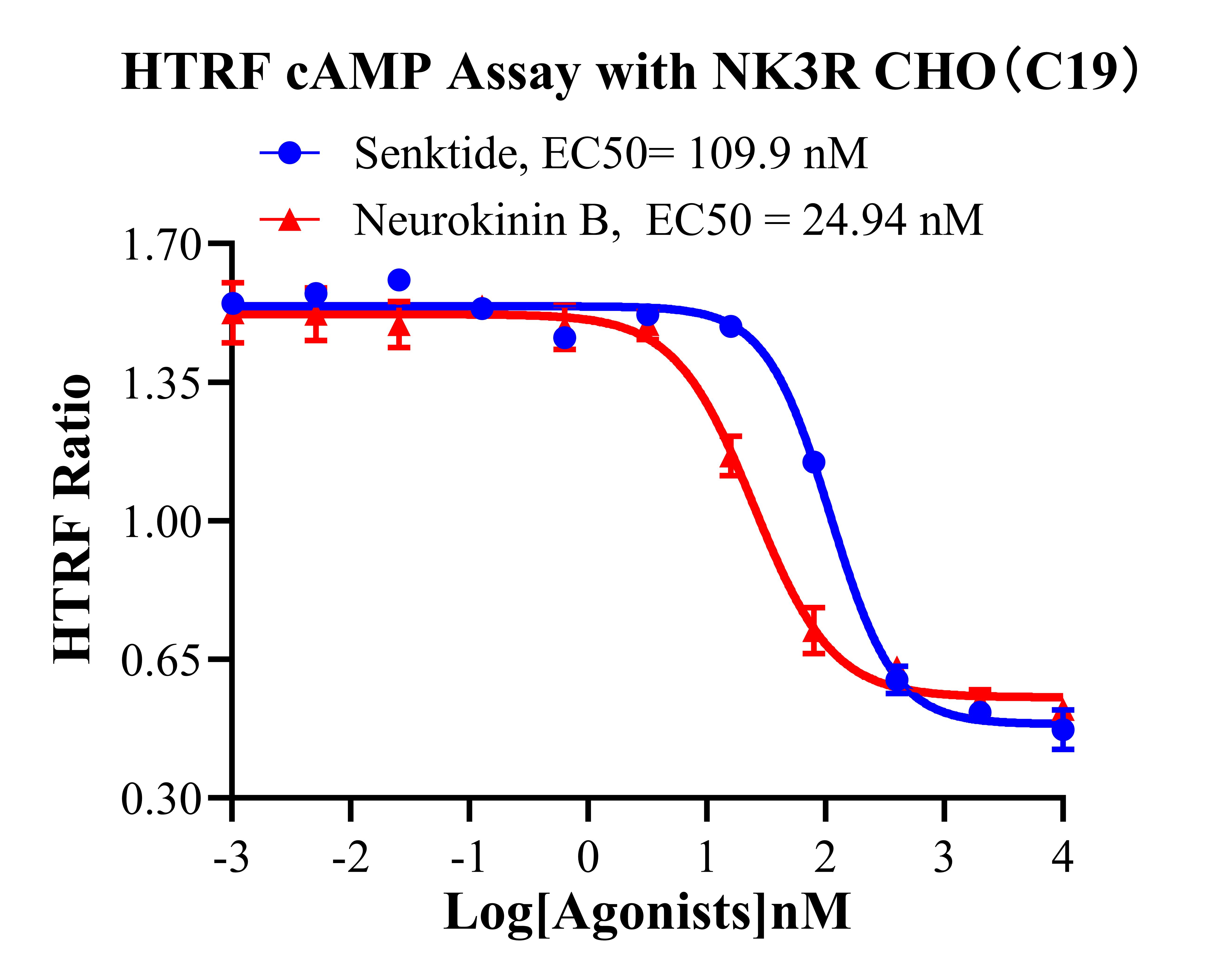 HTRF cAMP Assay with NK3R CHO（C19）

Senktide, EC50= 109.9 nM
Neurokinin B, EC50 = 24.94 nM

HTRF Ratio

1.70
1.35
1.00
0.65
0.30

-3
-2
-1
0
1
2
3
4

Log[Agonists]nM